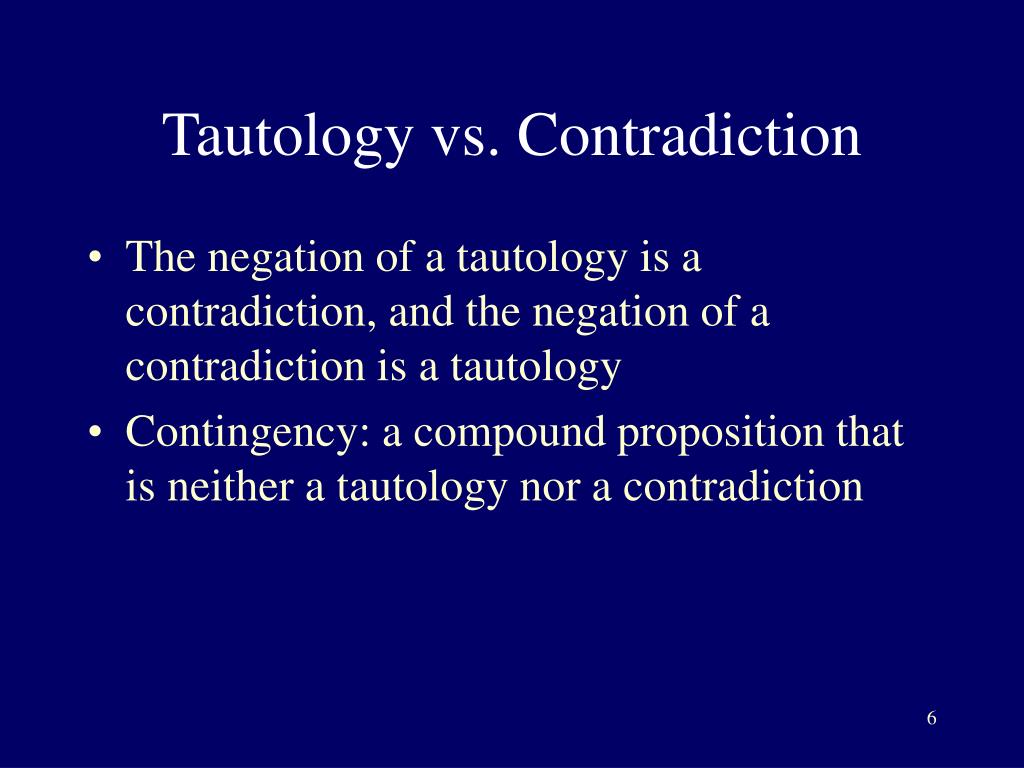 Tautology vs. Contradiction

• The negation of a tautology is a contradiction, and the negation of a contradiction is a tautology

• Contingency: a compound proposition that is neither a tautology nor a contradiction

6